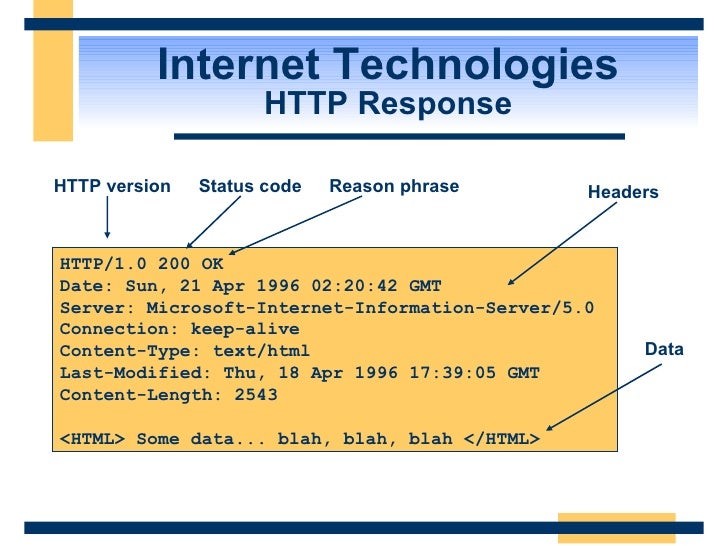 Internet Technologies
HTTP Response

HTTP version
Status code
Reason phrase
Headers

HTTP/1.0 200 OK
Date: Sun, 21 Apr 1996 02:20:42 GMT
Server: Microsoft-Internet-Information-Server/5.0
Connection: keep-alive
Content-Type: text/html
Last-Modified: Thu, 18 Apr 1996 17:39:05 GMT
Content-Length: 2543

<HTML> Some data... blah, blah, blah </HTML>

Data